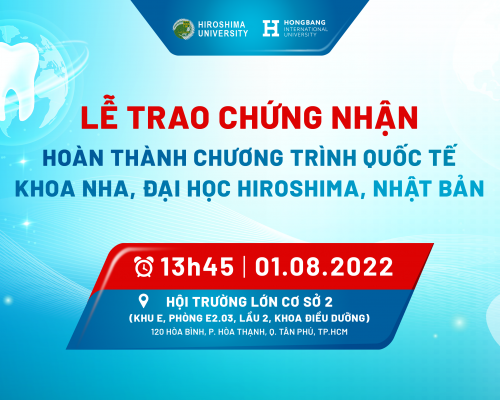 HIROSHIMA UNIVERSITY

HONGBANG INTERNATIONAL UNIVERSITY

LỄ TRAO CHỨNG NHẬN

HOÀN THÀNH CHƯƠNG TRÌNH QUỐC TẾ KHOA NHA, ĐẠI HỌC HIROSHIMA, NHẬT BẢN

13h45 | 01.08.2022

HỘI TRƯỜNG LỚN CƠ SỞ 2

(KHU E, PHÒNG E2.03, LẦU 2, KHOA ĐIỀU DƯỠNG)

120 HÒA BÌNH, P. HÒA THẠNH, Q. TÂN PHÚ, TP.HCM